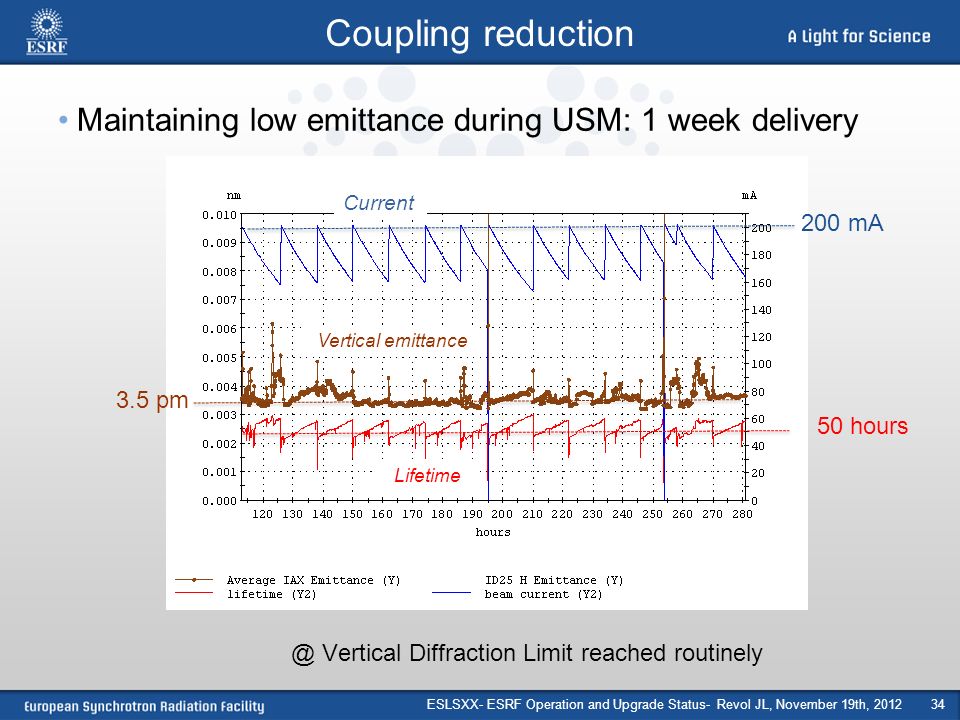 ESRF

Coupling reduction

A Light for Science

• Maintaining low emittance during USM: 1 week delivery

nm

mA

Current

200 mA

0.010
0.009
0.008
0.007
0.006
0.005
0.004
0.003
0.002
0.001
0.000

200
180
160
140
120
100
80
60
40
20
0

Vertical emittance

3.5 pm

50 hours

Lifetime

120 130 140 150 160 170 180 190 200 210 220 230 240 250 260 270 280

hours

Average IAX Emittance (Y)
lifetime (Y2)
ID25 H Emittance (Y)
beam current (Y2)

@ Vertical Diffraction Limit reached routinely

European Synchrotron Radiation Facility

ESLSXX- ESRF Operation and Upgrade Status- Revol JL, November 19th, 2012

34